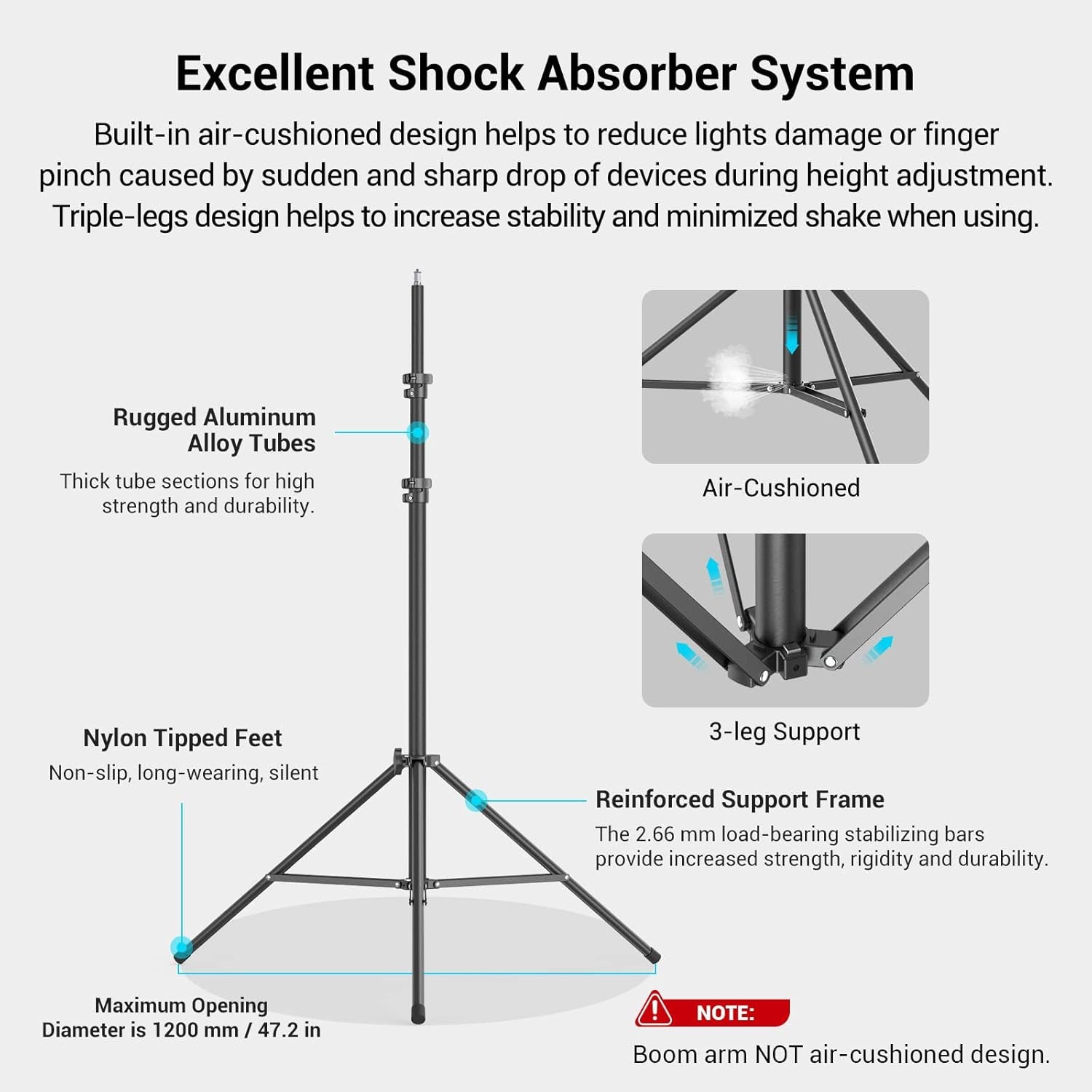 Excellent Shock Absorber System

Built-in air-cushioned design helps to reduce lights damage or finger pinch caused by sudden and sharp drop of devices during height adjustment. Triple-legs design helps to increase stability and minimized shake when using.

Rugged Aluminum Alloy Tubes

Thick tube sections for high strength and durability.

Air-Cushioned

3-leg Support

Nylon Tipped Feet

Non-slip, long-wearing, silent

Reinforced Support Frame

The 2.66 mm load-bearing stabilizing bars provide increased strength, rigidity and durability.

Maximum Opening Diameter is 1200 mm / 47.2 in

NOTE:

Boom arm NOT air-cushioned design.